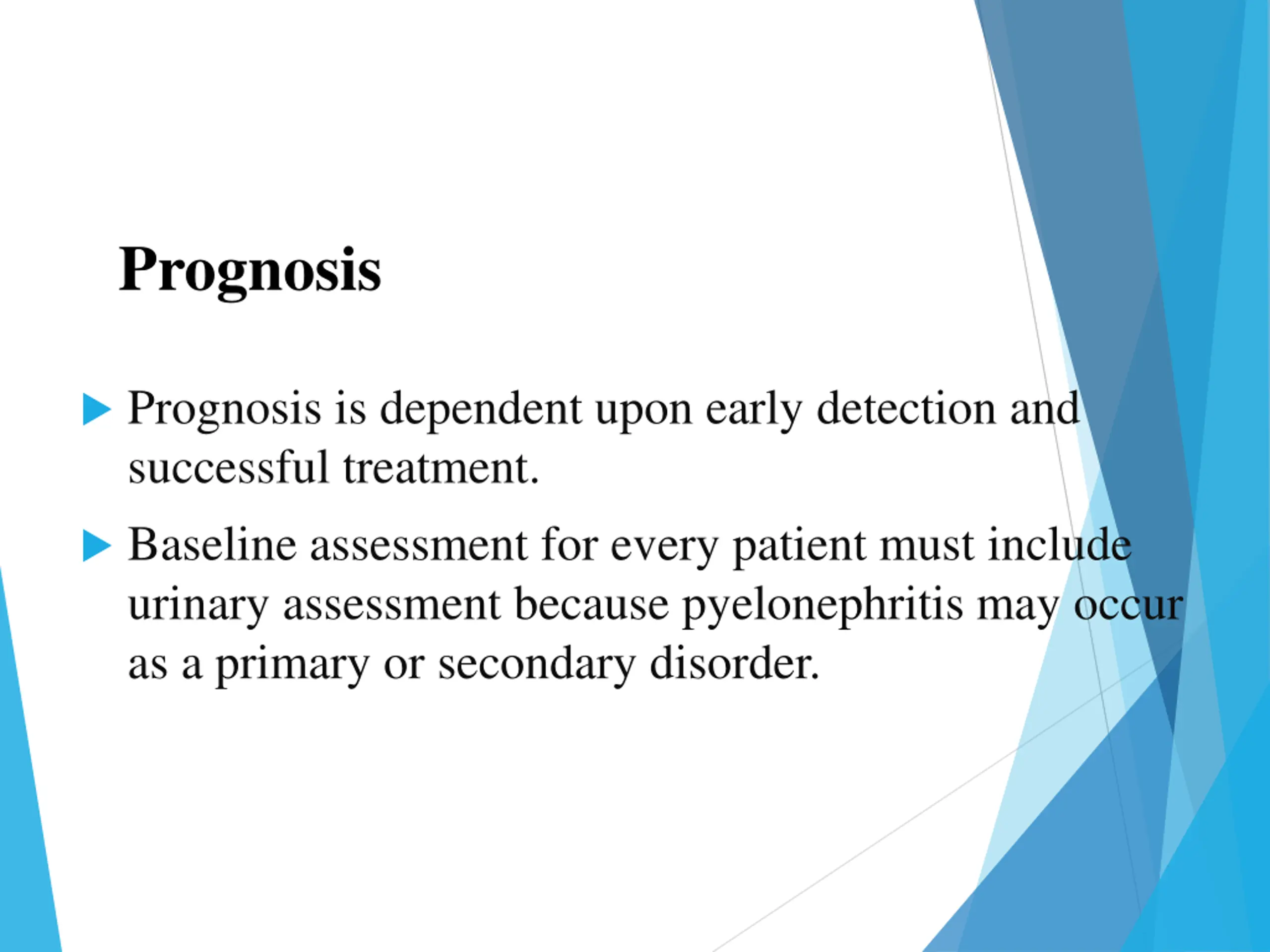 Prognosis

Prognosis is dependent upon early detection and successful treatment.

Baseline assessment for every patient must include urinary assessment because pyelonephritis may occur as a primary or secondary disorder.